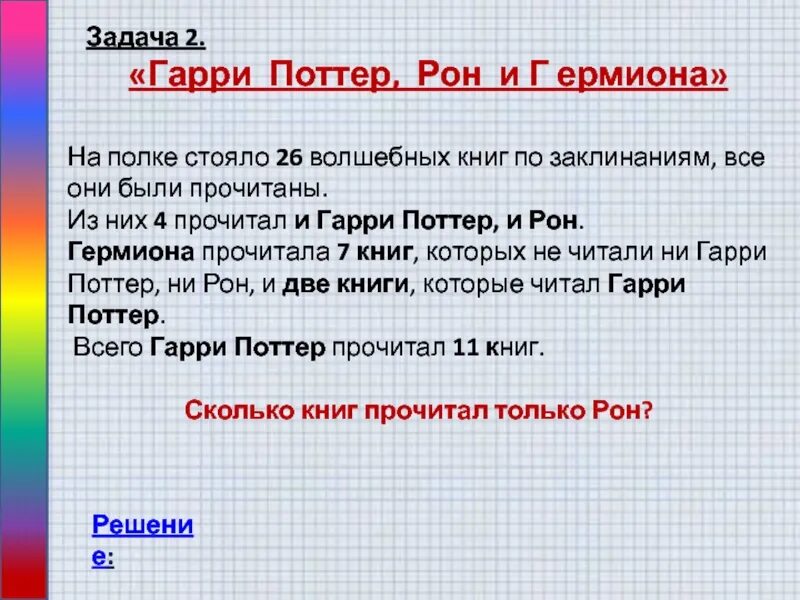 Задача 2.

«Гарри Поттер, Рон и Г ермиона»

На полке стояло 26 волшебных книг по заклинаниям, все они были прочитаны.
Из них 4 прочитал и Гарри Поттер, и Рон.
Гермиона прочитала 7 книг, которых не читали ни Гарри Поттер, ни Рон, и две книги, которые читал Гарри Поттер.
Всего Гарри Поттер прочитал 11 книг.

Сколько книг прочитал только Рон?

Решение: